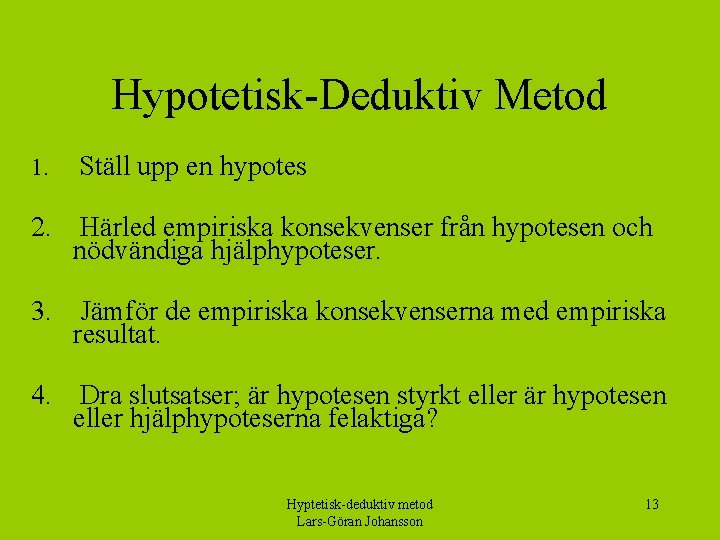 Hypotetisk-Deduktiv Metod

1. Ställ upp en hypotes

2. Härled empiriska konsekvenser från hypotesen och nödvändiga hjälphypoteser.

3. Jämför de empiriska konsekvenserna med empiriska resultat.

4. Dra slutsatser; är hypotesen styrkt eller är hypotesen eller hjälphypoteserna felaktiga?

Hyptetisk-deduktiv metod
Lars-Göran Johansson

13